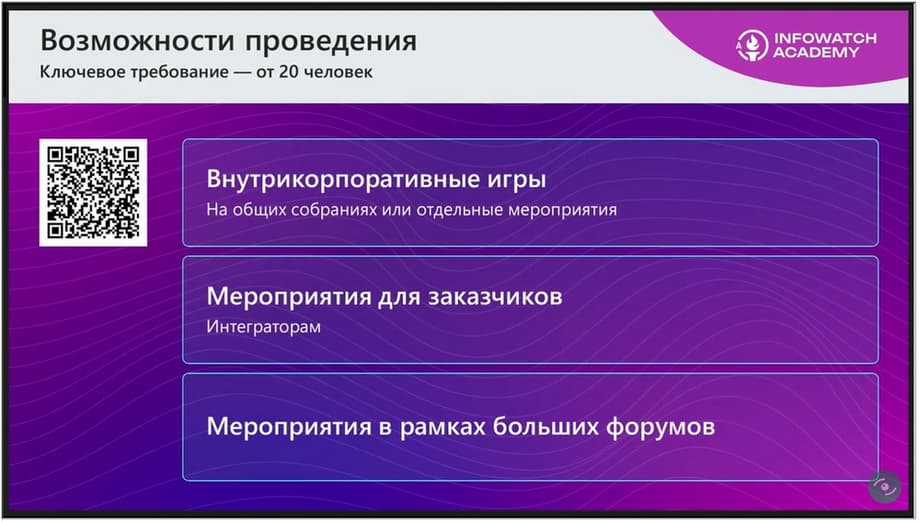 Возможности проведения
Ключевое требование — от 20 человек

INFOWATCH ACADEMY

Внутрикорпоративные игры
На общих собраниях или отдельные мероприятия

Мероприятия для заказчиков
Интеграторам

Мероприятия в рамках больших форумов